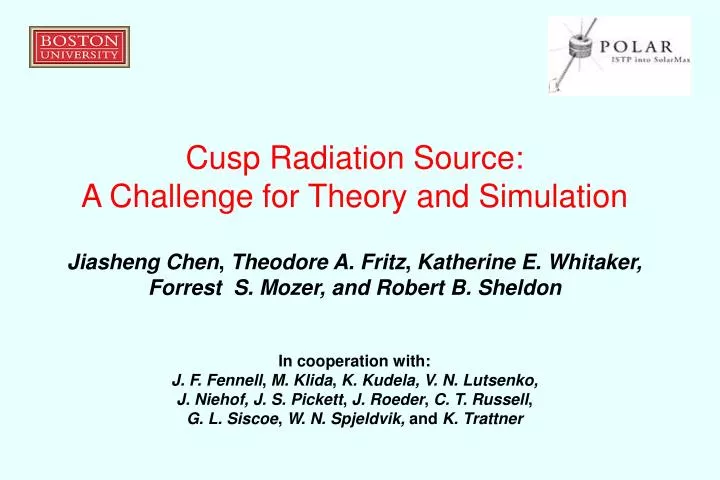 BOSTON UNIVERSITY

POLAR
ISTP into SolarMax

Cusp Radiation Source:
A Challenge for Theory and Simulation

Jiasheng Chen, Theodore A. Fritz, Katherine E. Whitaker, Forrest S. Mozer, and Robert B. Sheldon

In cooperation with:
J. F. Fennell, M. Klida, K. Kudela, V. N. Lutsenko, J. Niehof, J. S. Pickett, J. Roeder, C. T. Russell, G. L. Siscoe, W. N. Spjeldvik, and K. Trattner